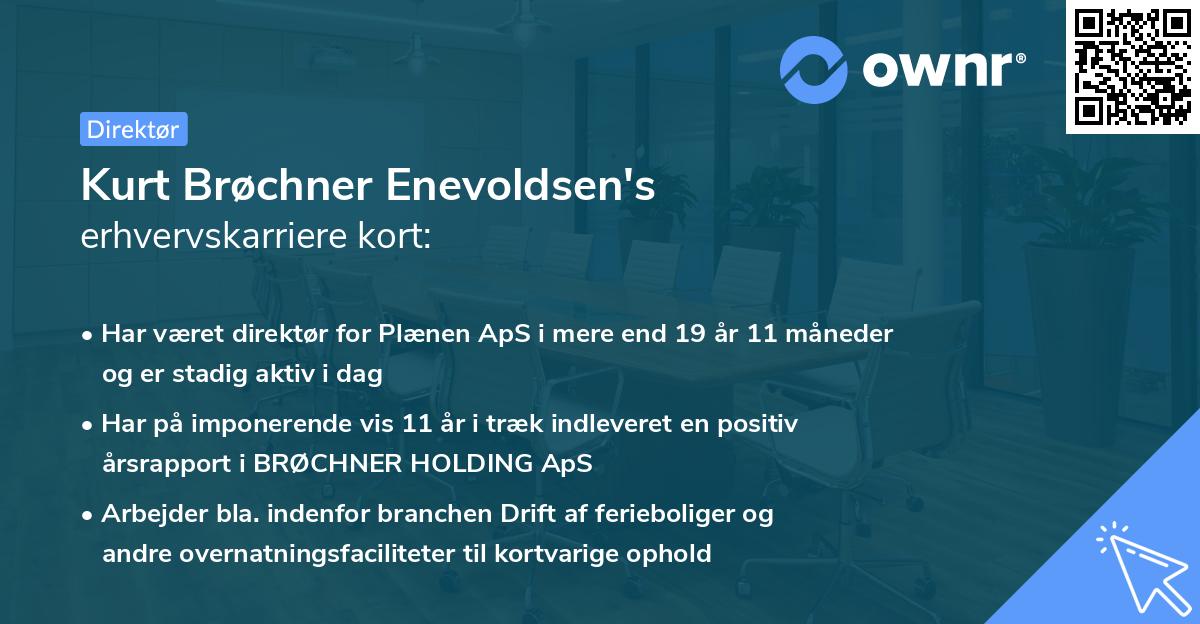 ownr®

Direktør

Kurt Brøchner Enevoldsen's
erhvervskarriere kort:

• Har været direktør for Plænen ApS i mere end 19 år 11 måneder og er stadig aktiv i dag
• Har på imponerende vis 11 år i træk indleveret en positiv årsrapport i BRØCHNER HOLDING ApS
• Arbejder bla. indenfor branchen Drift af ferieboliger og andre overnatningsfaciliteter til kortvarige ophold